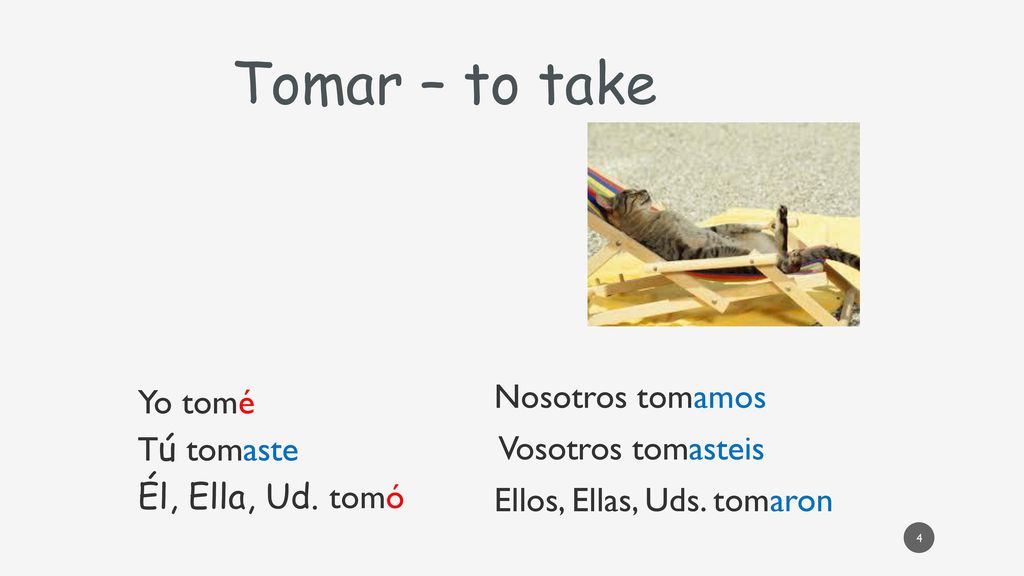 Tomar – to take

Yo tomé
Tú tomaste
Él, Ella, Ud. tomó

Nosotros tomamos
Vosotros tomasteis
Ellos, Ellas, Uds. tomaron

4